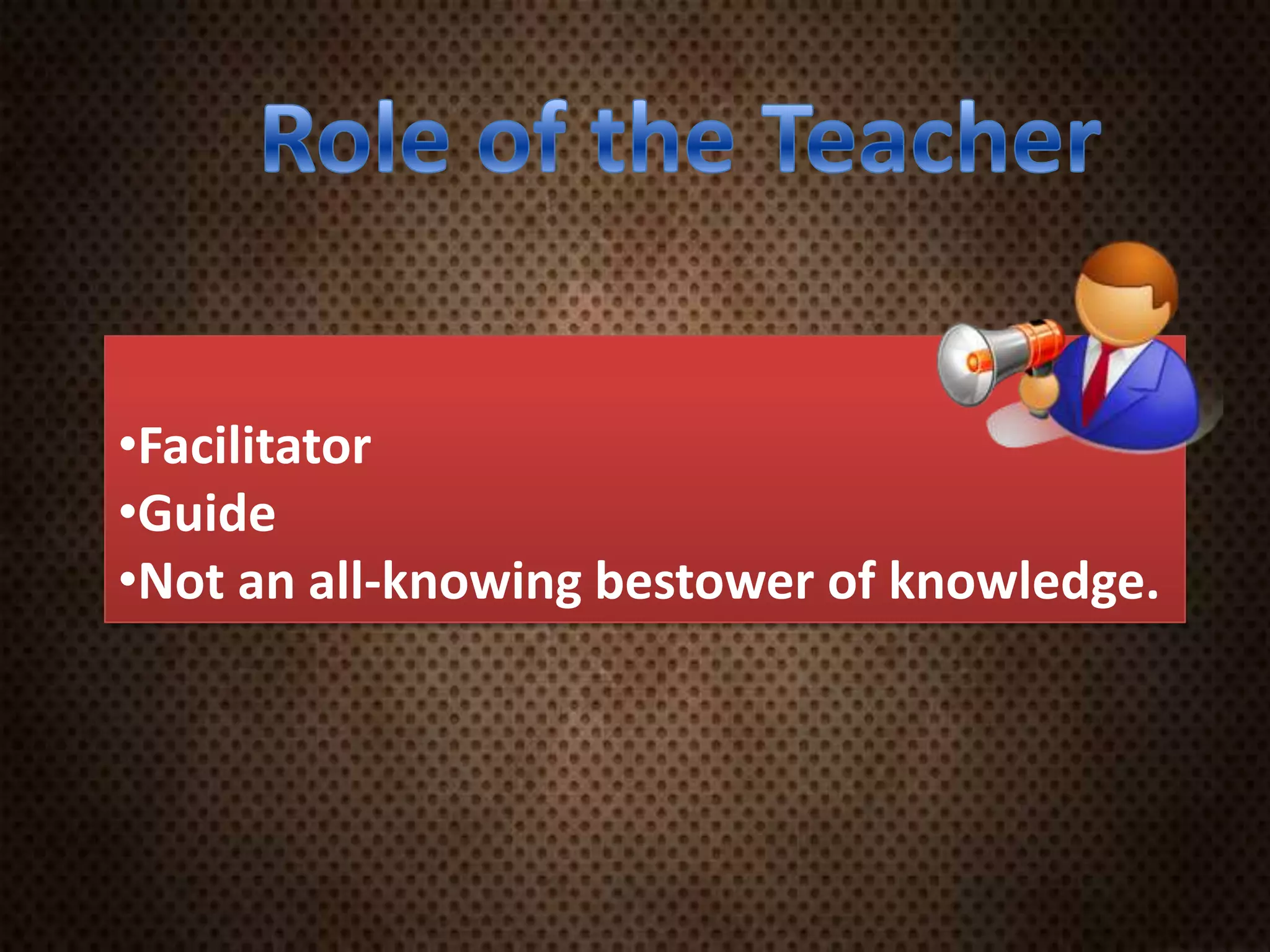 Role of the Teacher

•Facilitator
•Guide
•Not an all-knowing bestower of knowledge.